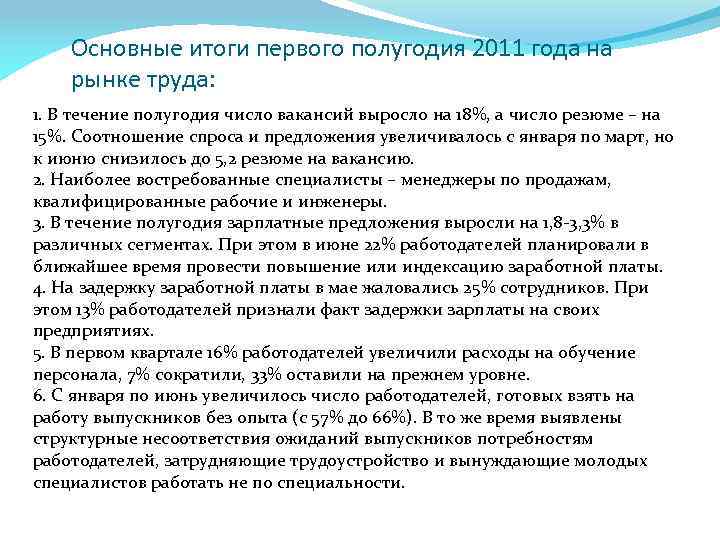 Основные итоги первого полугодия 2011 года на рынке труда:

1. В течение полугодия число вакансий выросло на 18%, а число резюме – на 15%. Соотношение спроса и предложения увеличивалось с января по март, но к июню снизилось до 5,2 резюме на вакансию.
2. Наиболее востребованные специалисты – менеджеры по продажам, квалифицированные рабочие и инженеры.
3. В течение полугодия зарплатные предложения выросли на 1,8-3,3% в различных сегментах. При этом в июне 22% работодателей планировали в ближайшее время провести повышение или индексацию заработной платы.
4. На задержку заработной платы в мае жаловались 25% сотрудников. При этом 13% работодателей признали факт задержки зарплаты на своих предприятиях.
5. В первом квартале 16% работодателей увеличили расходы на обучение персонала, 7% сократили, 33% оставили на прежнем уровне.
6. С января по июнь увеличилось число работодателей, готовых взять на работу выпускников без опыта (с 57% до 66%). В то же время выявлены структурные несоответствия ожиданий выпускников потребностям работодателей, затрудняющие трудоустройство и вынуждающие молодых специалистов работать не по специальности.